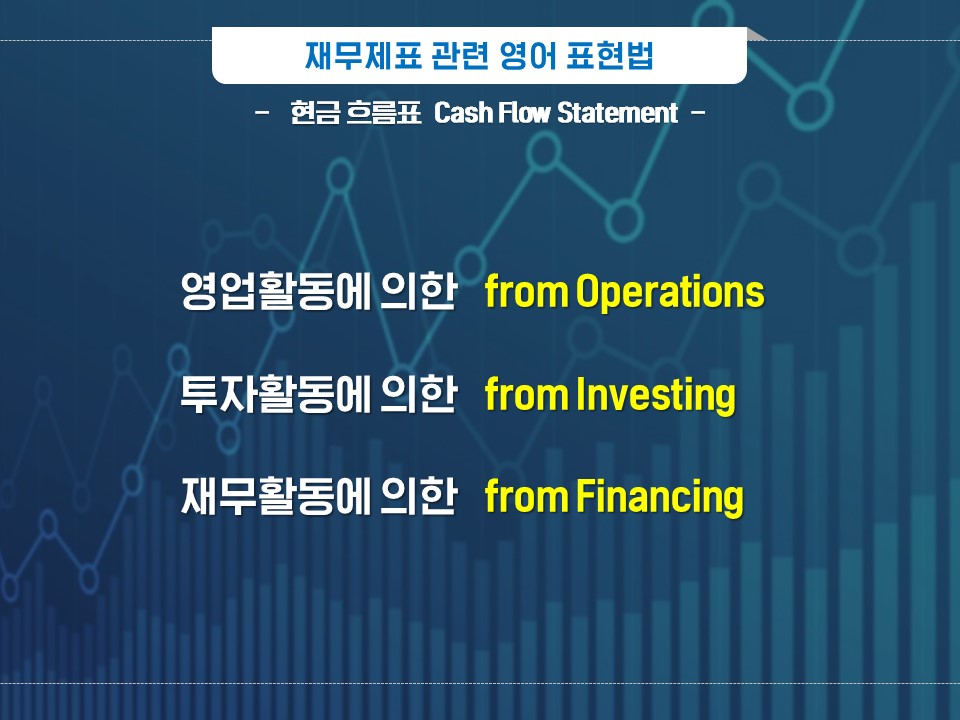 재무제표 관련 영어 표현법

- 현금 흐름표 Cash Flow Statement -

영업활동에 의한 from Operations

투자활동에 의한 from Investing

재무활동에 의한 from Financing